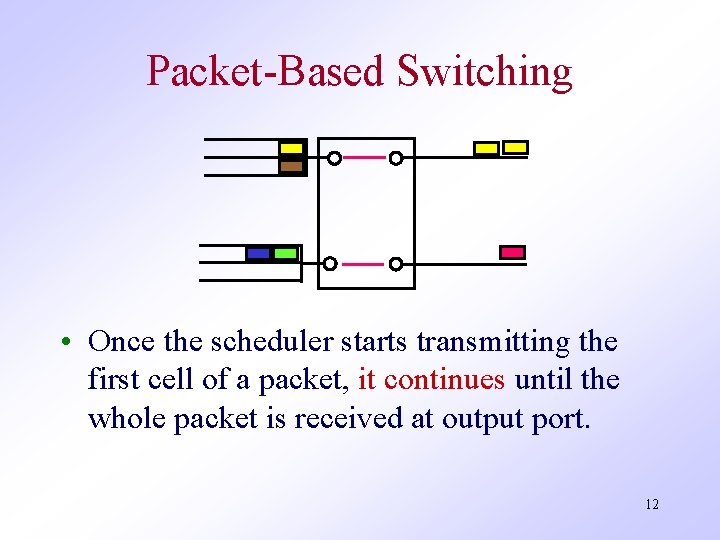 Packet-Based Switching

• Once the scheduler starts transmitting the first cell of a packet, it continues until the whole packet is received at output port.

12